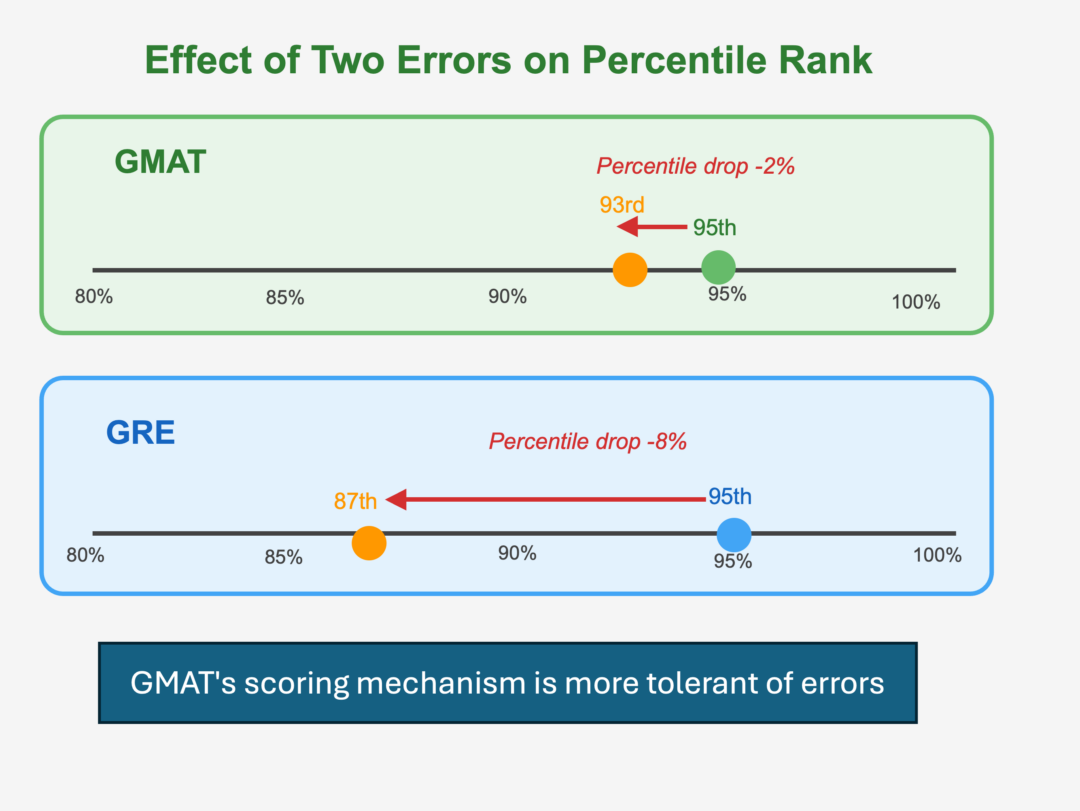 Effect of Two Errors on Percentile Rank

GMAT

Percentile drop -2%

93rd

95th

80%

85%

90%

95%

100%

GRE

Percentile drop -8%

87th

95th

80%

85%

90%

95%

100%

GMAT's scoring mechanism is more tolerant of errors